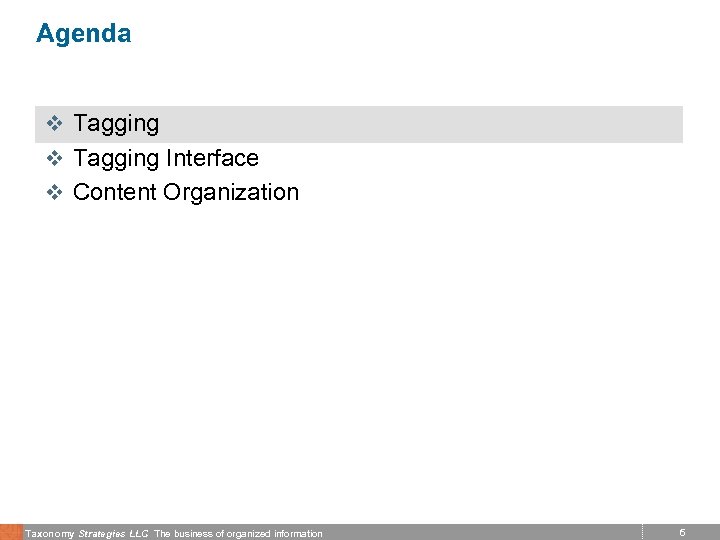 Agenda

❖ Tagging
❖ Tagging Interface
❖ Content Organization

Taxonomy Strategies LLC The business of organized information

6